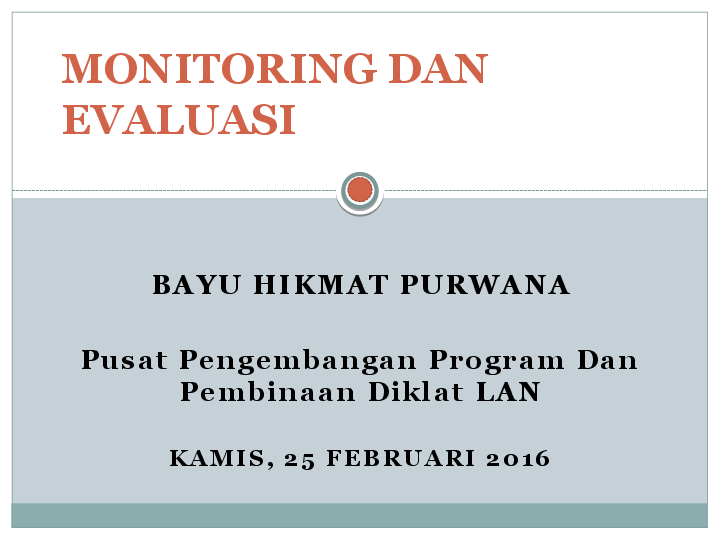 MONITORING DAN EVALUASI

BAYU HIKMAT PURWANA

Pusat Pengembangan Program Dan Pembinaan Diklat LAN

KAMIS, 25 FEBRUARI 2016